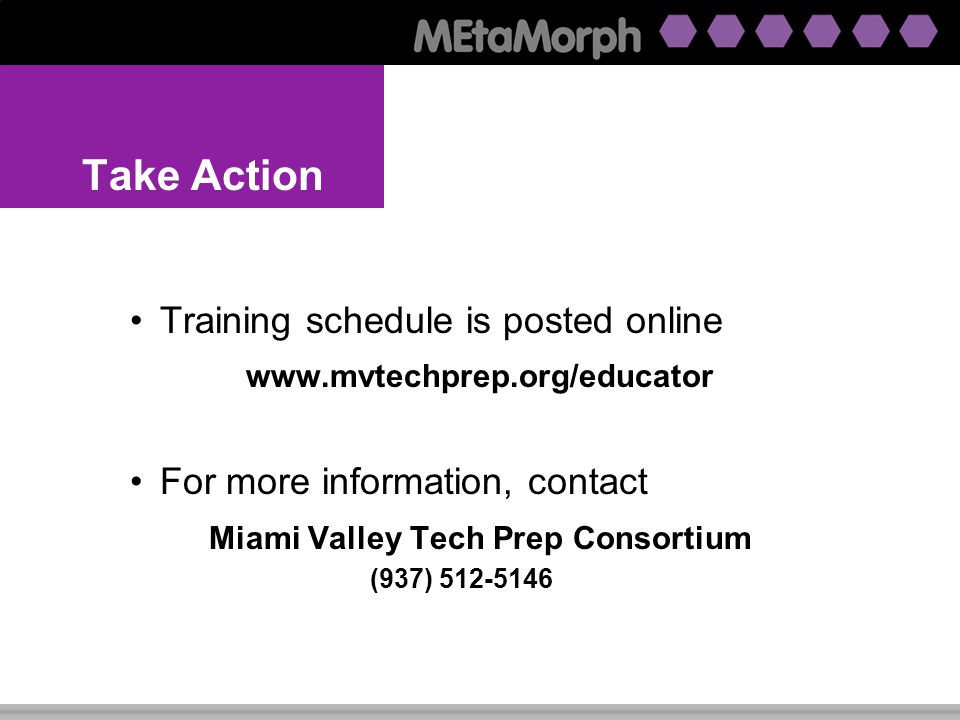 MEtaMorph

Take Action

• Training schedule is posted online

www.mvtechprep.org/educator

• For more information, contact

Miami Valley Tech Prep Consortium

(937) 512-5146